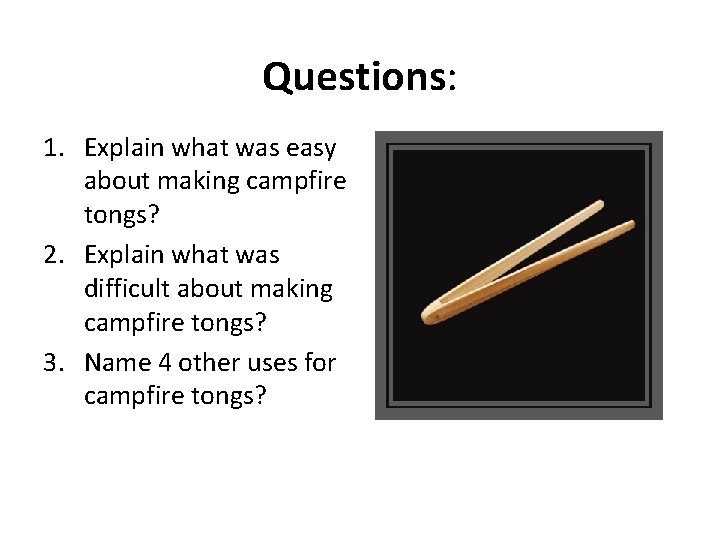 Questions:

1. Explain what was easy about making campfire tongs?
2. Explain what was difficult about making campfire tongs?
3. Name 4 other uses for campfire tongs?